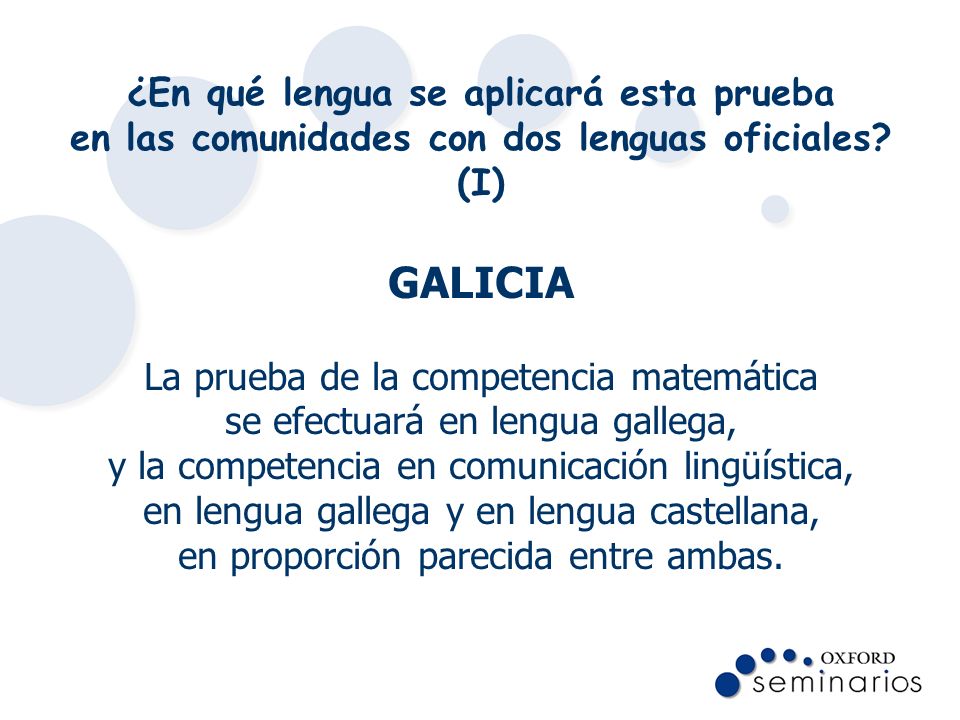 ¿En qué lengua se aplicará esta prueba en las comunidades con dos lenguas oficiales? (I)

GALICIA

La prueba de la competencia matemática se efectuará en lengua gallega, y la competencia en comunicación lingüística, en lengua gallega y en lengua castellana, en proporción parecida entre ambas.

OXFORD
seminarios